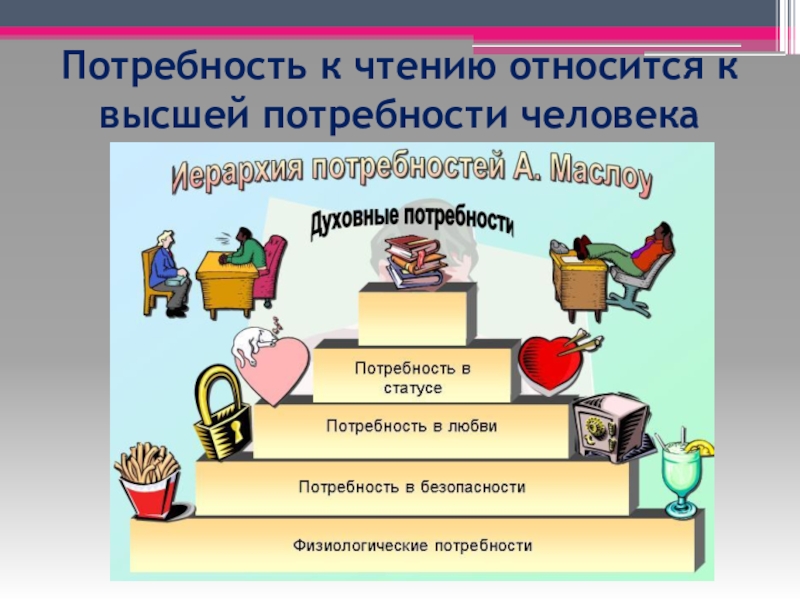 Потребность к чтению относится к высшей потребности человека

Иерархия потребностей А. Маслоу

Духовные потребности

Потребность в статусе

Потребность в любви

Потребность в безопасности

Физиологические потребности